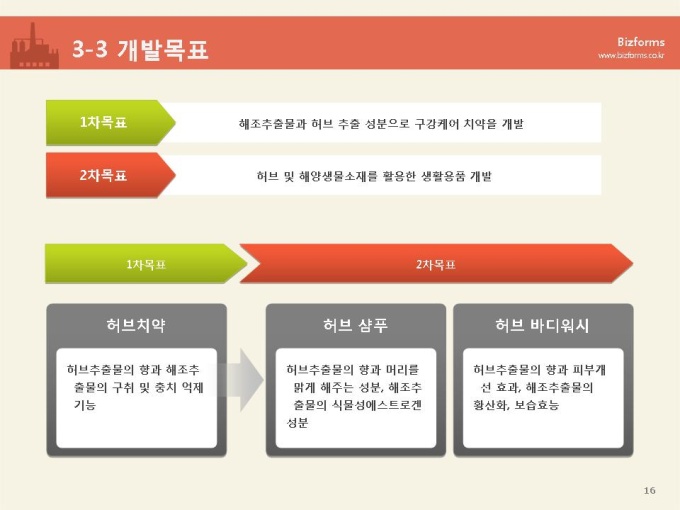 3-3 개발목표

Bizforms
www.bizforms.co.kr

1차목표
해조추출물과 허브 추출 성분으로 구강케어 치약을 개발

2차목표
허브 및 해양생물소재를 활용한 생활용품 개발

1차목표
2차목표

허브치약
허브추출물의 향과 해조추출물의 구취 및 충치 억제 기능

허브 샴푸
허브추출물의 향과 머리를 맑게 해주는 성분, 해조추출물의 식물성에스트로겐 성분

허브 바디워시
허브추출물의 향과 피부개선 효과, 해조추출물의 황산화, 보습효능

16